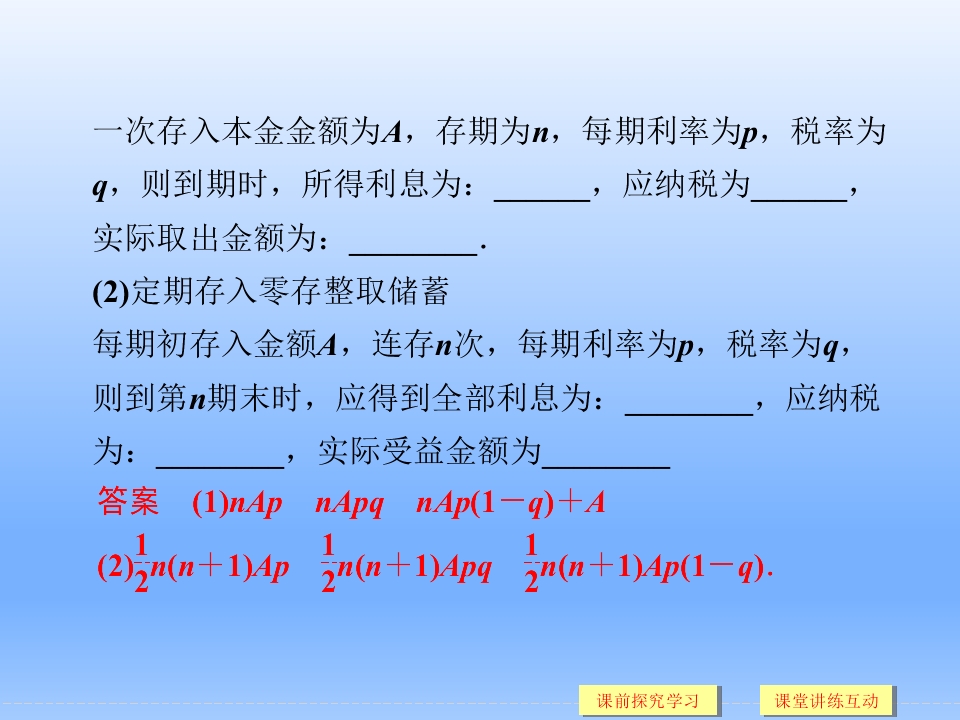 一次存入本金金额为$A$，存期为$n$，每期利率为$p$，税率为$q$，则到期时，所得利息为：______，应纳税为______，实际取出金额为：________.

(2)定期存入零存整取储蓄

每期初存入金额$A$，连存$n$次，每期利率为$p$，税率为$q$，则到第$n$期末时，应得到全部利息为：________，应纳税为：________，实际受益金额为________

答案　(1)$nAp$　$nApq$　$nAp(1-q)+A$

(2)$\frac{1}{2}n(n+1)Ap$　$\frac{1}{2}n(n+1)Apq$　$\frac{1}{2}n(n+1)Ap(1-q)$.

课前探究学习　课堂讲练互动